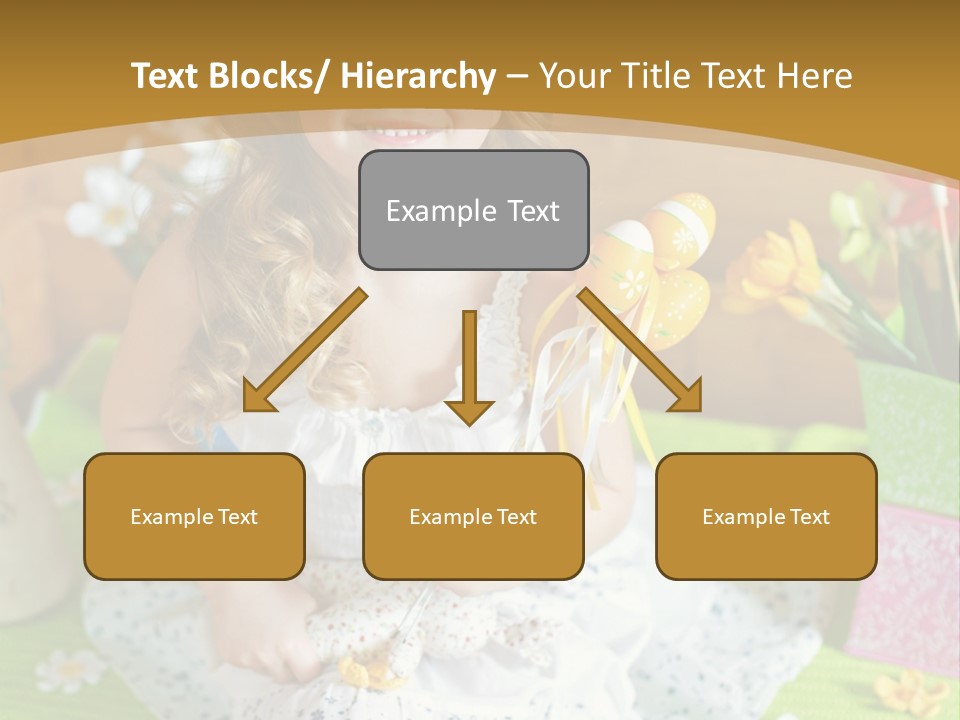 Text Blocks/ Hierarchy – Your Title Text Here

Example Text

Example Text

Example Text

Example Text